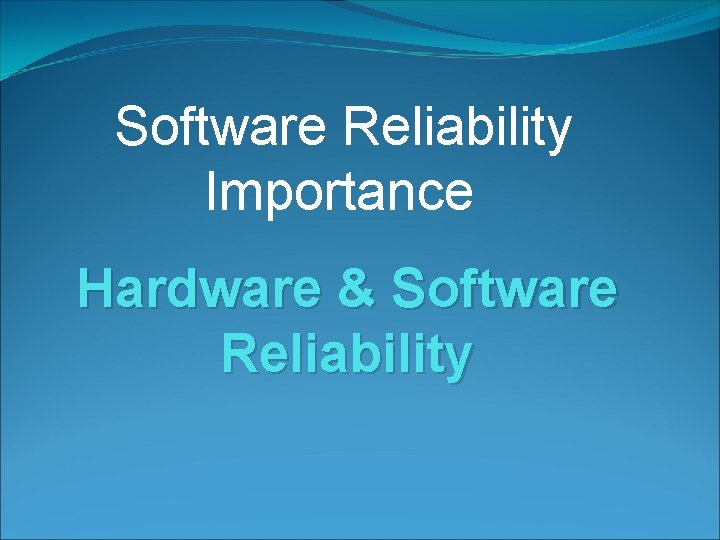 Software Reliability Importance

Hardware & Software Reliability